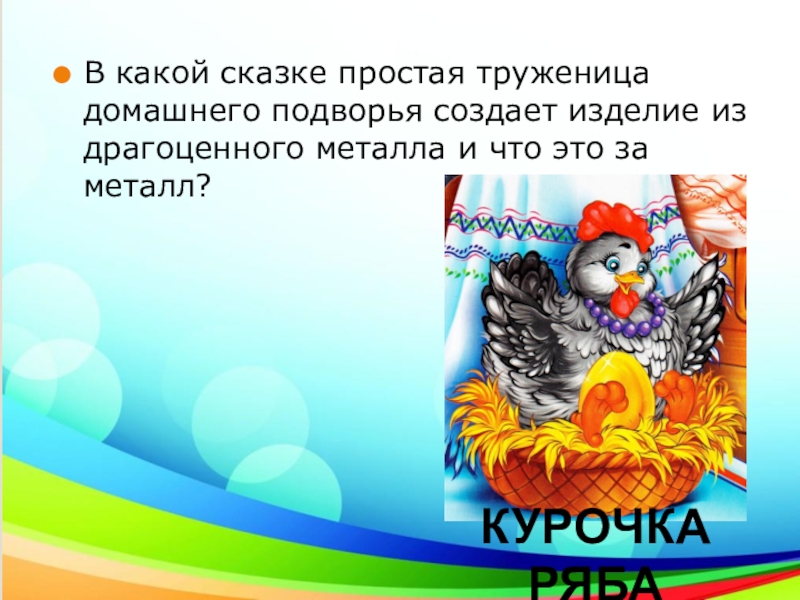 В какой сказке простая труженица домашнего подворья создает изделие из драгоценного металла и что это за металл?

КУРОЧКА РЯБА